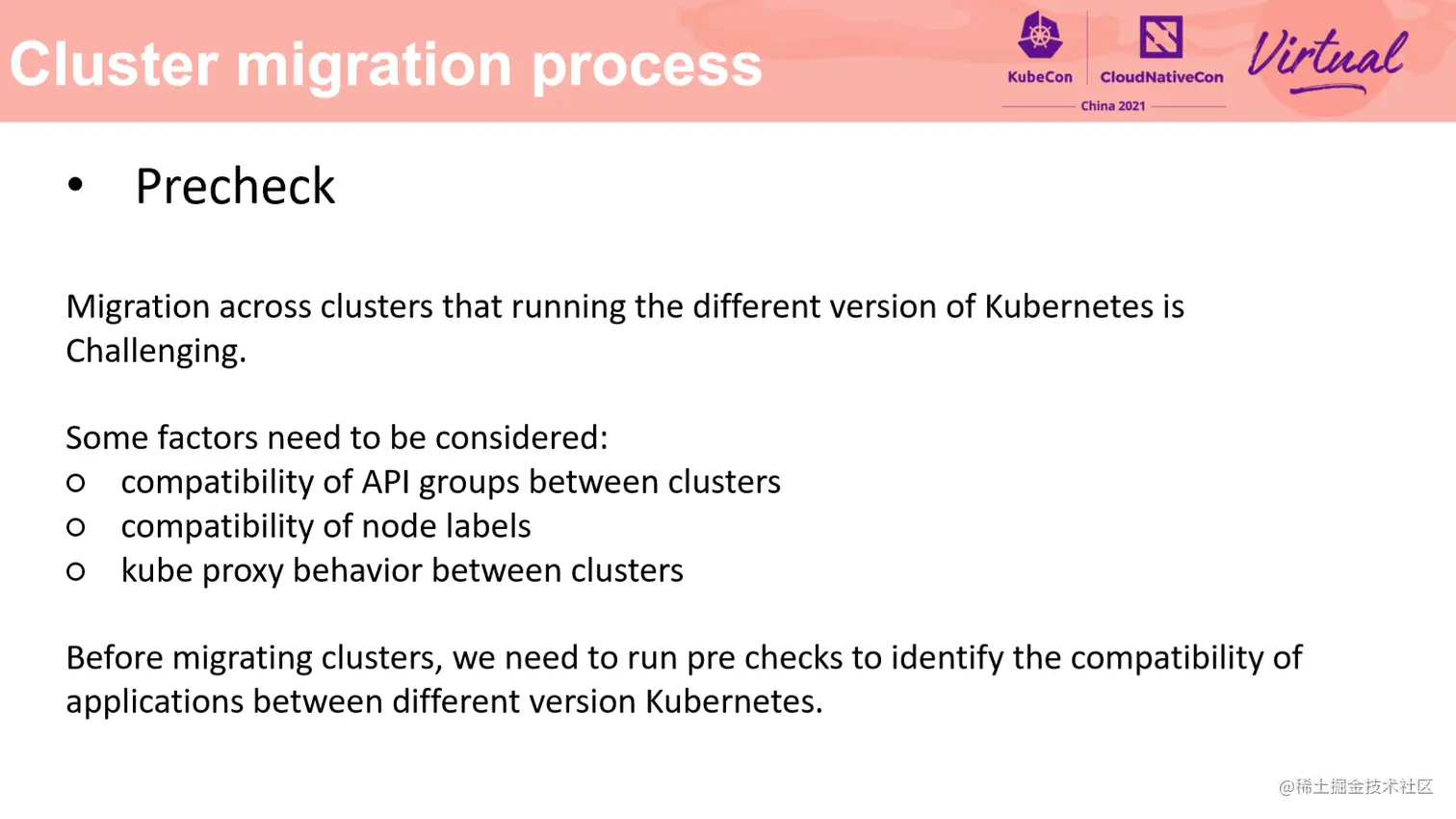 Cluster migration process

KubeCon CloudNativeCon China 2021 Virtual

• Precheck

Migration across clusters that running the different version of Kubernetes is Challenging.

Some factors need to be considered:
○ compatibility of API groups between clusters
○ compatibility of node labels
○ kube proxy behavior between clusters

Before migrating clusters, we need to run pre checks to identify the compatibility of applications between different version Kubernetes.

@稀土掘金技术社区